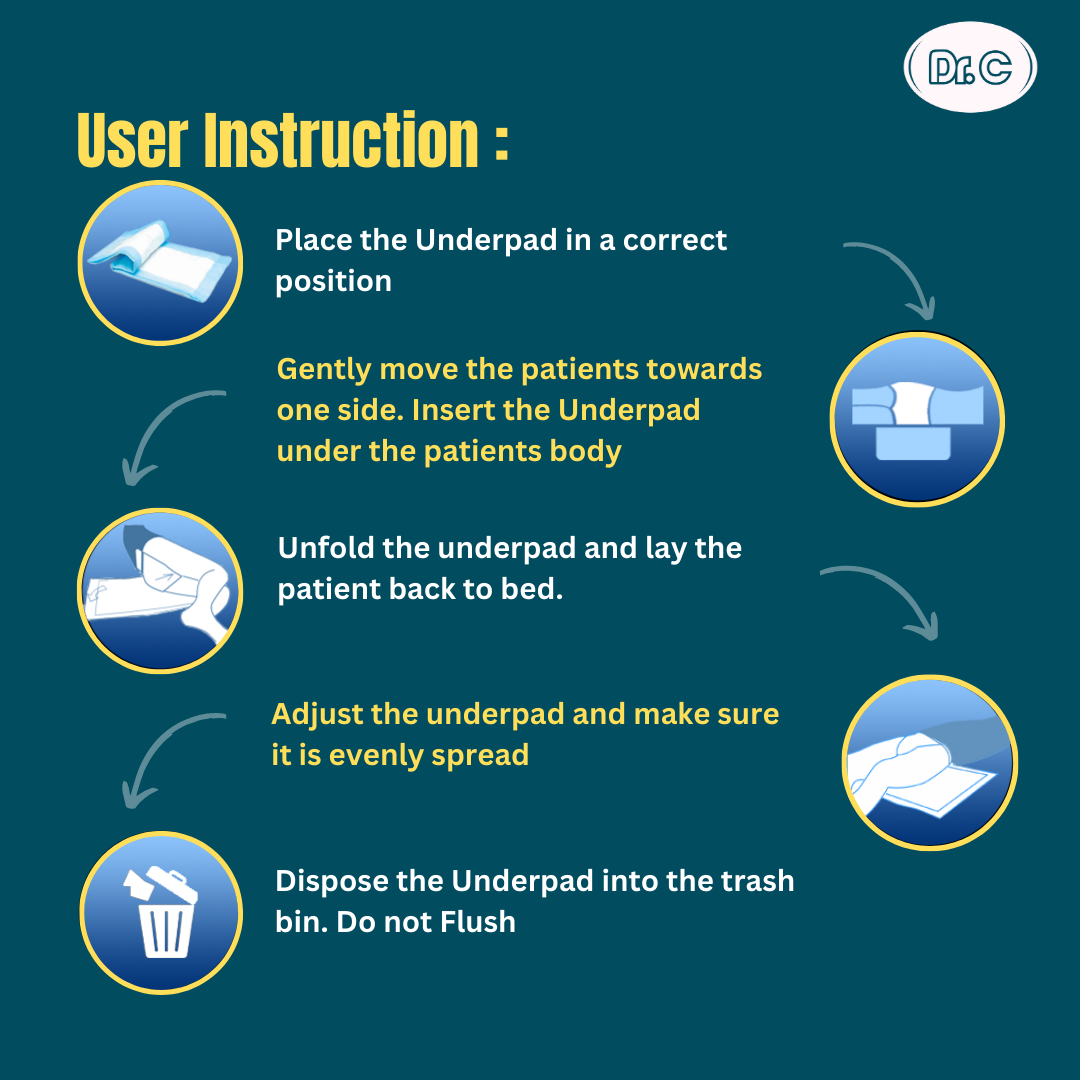 Dr. C

User Instruction :

Place the Underpad in a correct position

Gently move the patients towards one side. Insert the Underpad under the patients body

Unfold the underpad and lay the patient back to bed.

Adjust the underpad and make sure it is evenly spread

Dispose the Underpad into the trash bin. Do not Flush